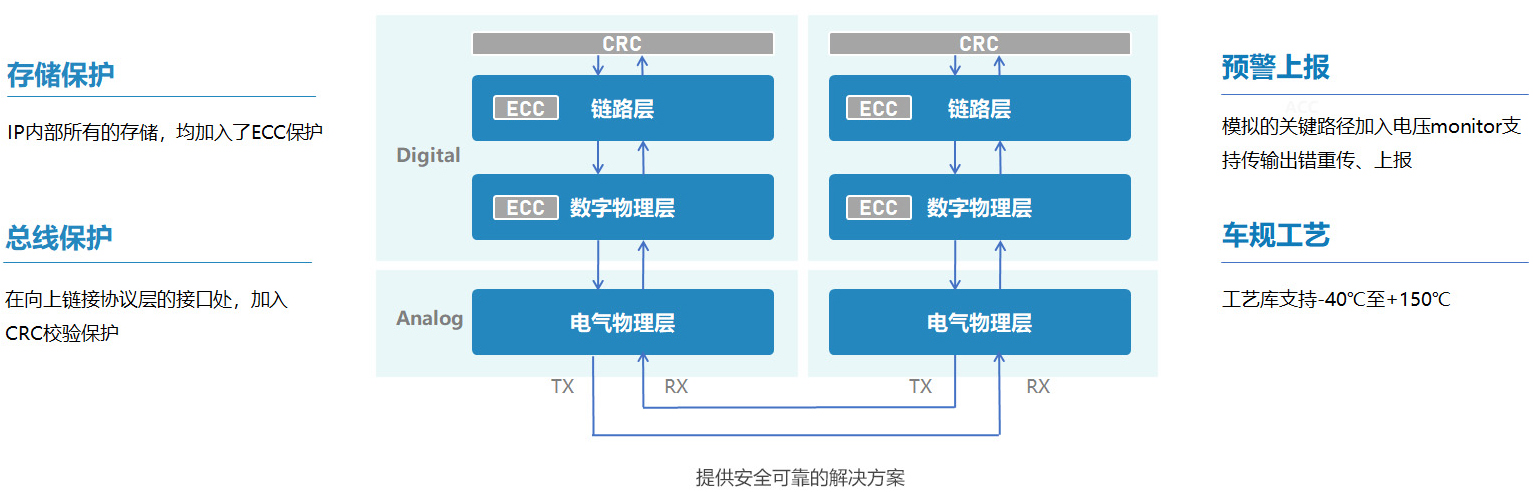 存储保护

IP内部所有的存储，均加入了ECC保护

总线保护

在向上链接协议层的接口处，加入CRC校验保护

Digital

Analog

CRC

ECC 链路层

ECC 数字物理层

电气物理层

TX RX

CRC

ECC 链路层

ECC 数字物理层

电气物理层

TX RX

预警上报

模拟的关键路径加入电压monitor支持传输出错重传、上报

车规工艺

工艺库支持-40℃至+150℃

提供安全可靠的解决方案